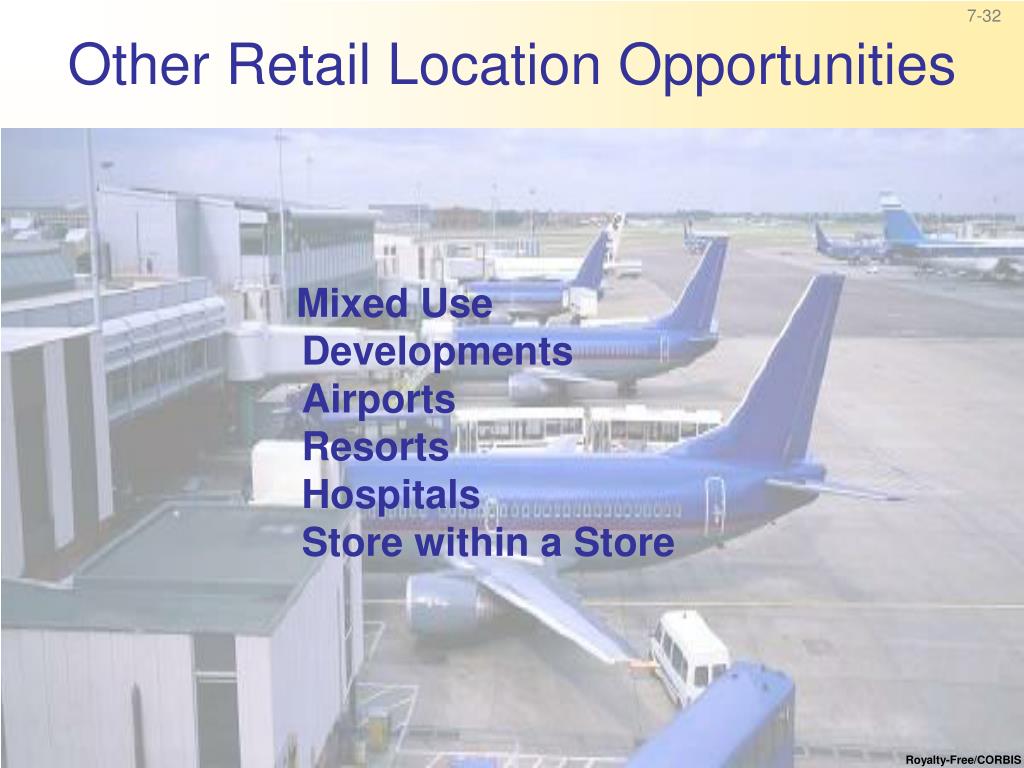 7-32

Other Retail Location Opportunities

Mixed Use Developments
Airports
Resorts
Hospitals
Store within a Store

Royalty-Free/CORBIS